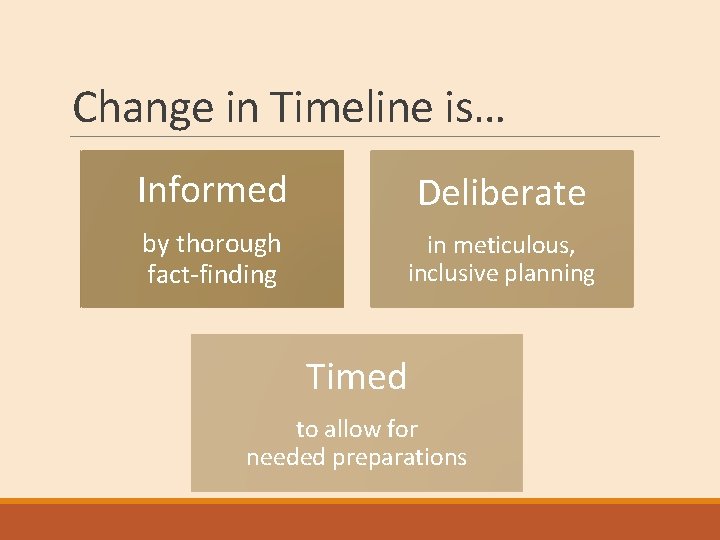 Change in Timeline is…

Informed

by thorough fact-finding

Deliberate

in meticulous, inclusive planning

Timed

to allow for needed preparations